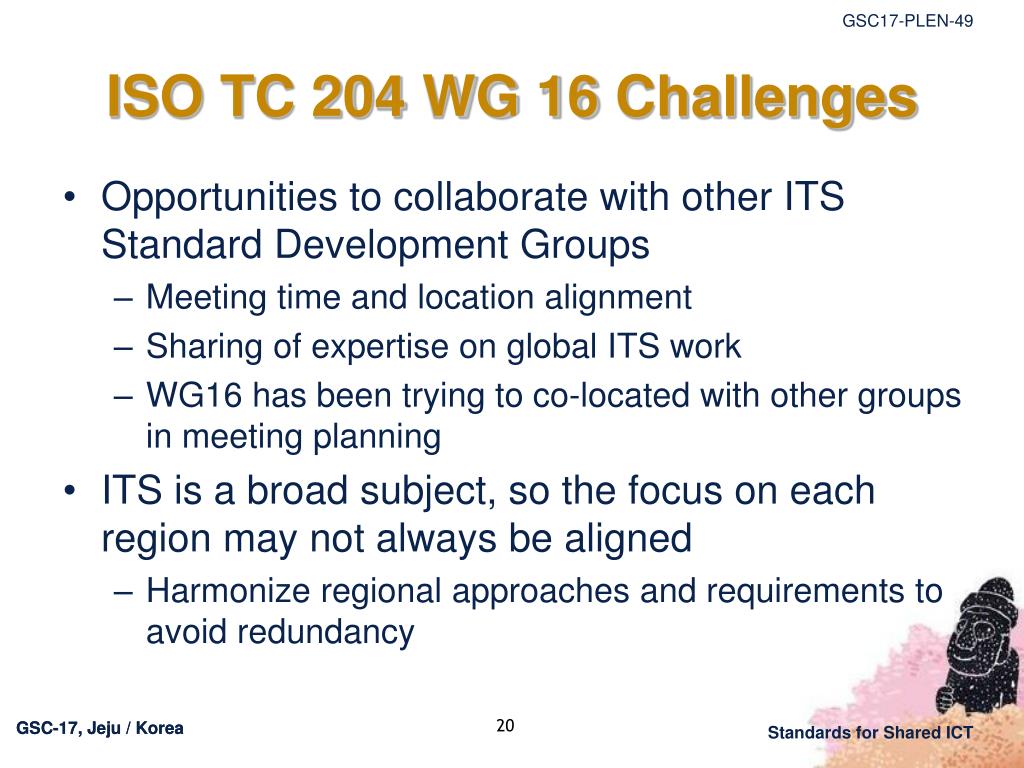 GSC17-PLEN-49

ISO TC 204 WG 16 Challenges

• Opportunities to collaborate with other ITS Standard Development Groups
– Meeting time and location alignment
– Sharing of expertise on global ITS work
– WG16 has been trying to co-located with other groups in meeting planning
• ITS is a broad subject, so the focus on each region may not always be aligned
– Harmonize regional approaches and requirements to avoid redundancy

GSC-17, Jeju / Korea

20

Standards for Shared ICT